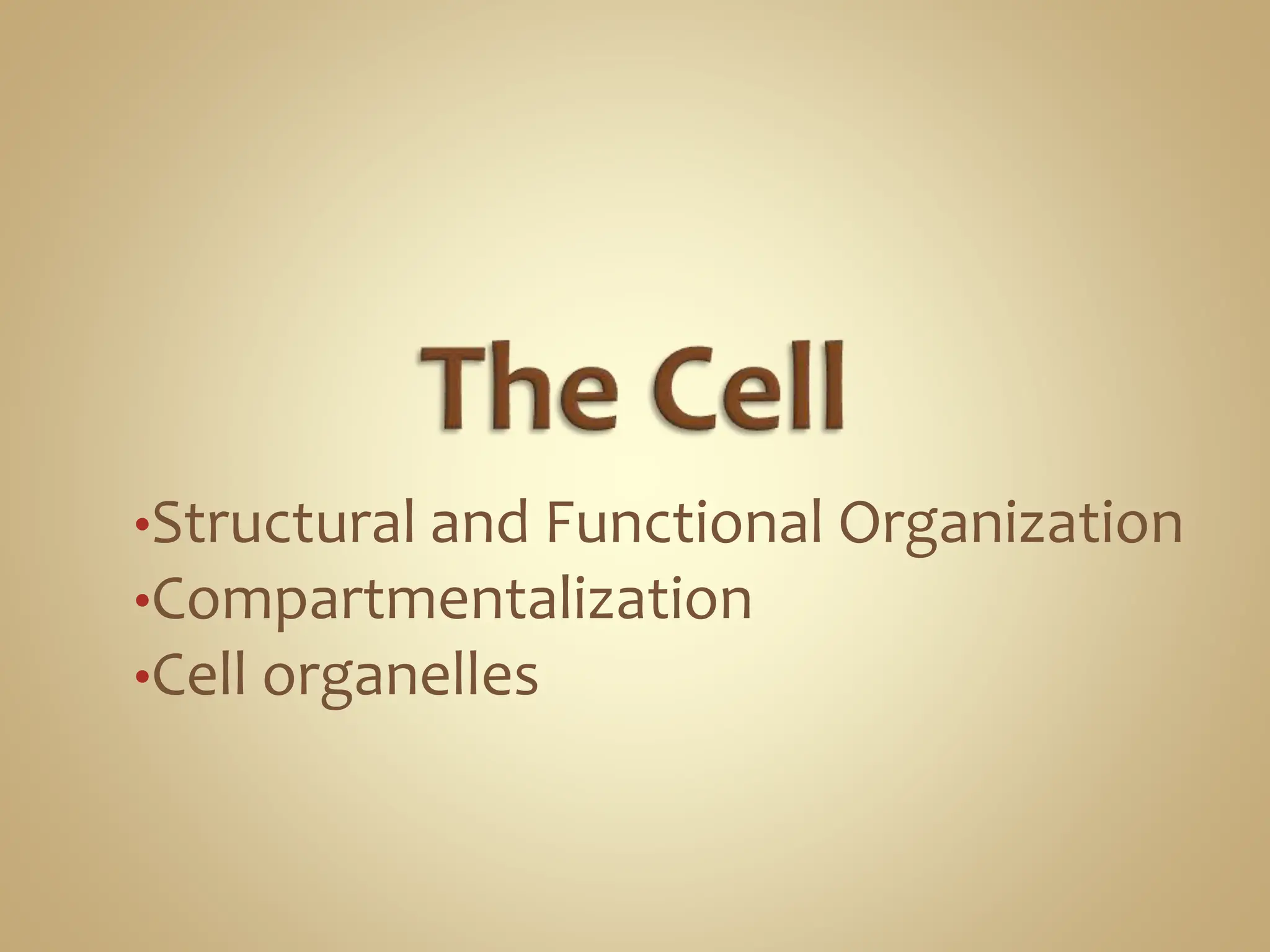 The Cell

•Structural and Functional Organization
•Compartmentalization
•Cell organelles